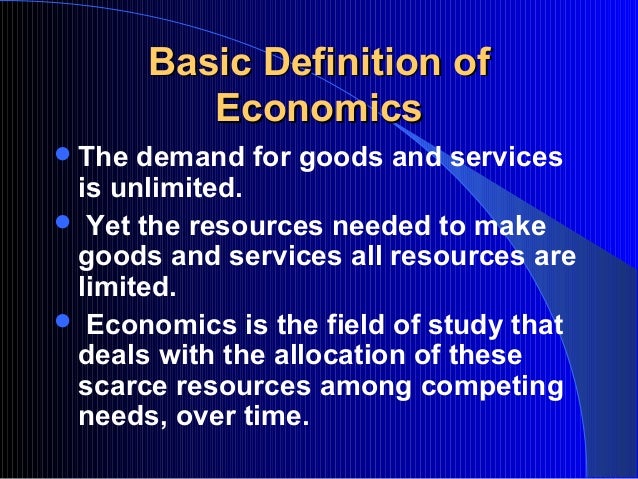 Basic Definition of Economics

- The demand for goods and services is unlimited.
- Yet the resources needed to make goods and services all resources are limited.
- Economics is the field of study that deals with the allocation of these scarce resources among competing needs, over time.